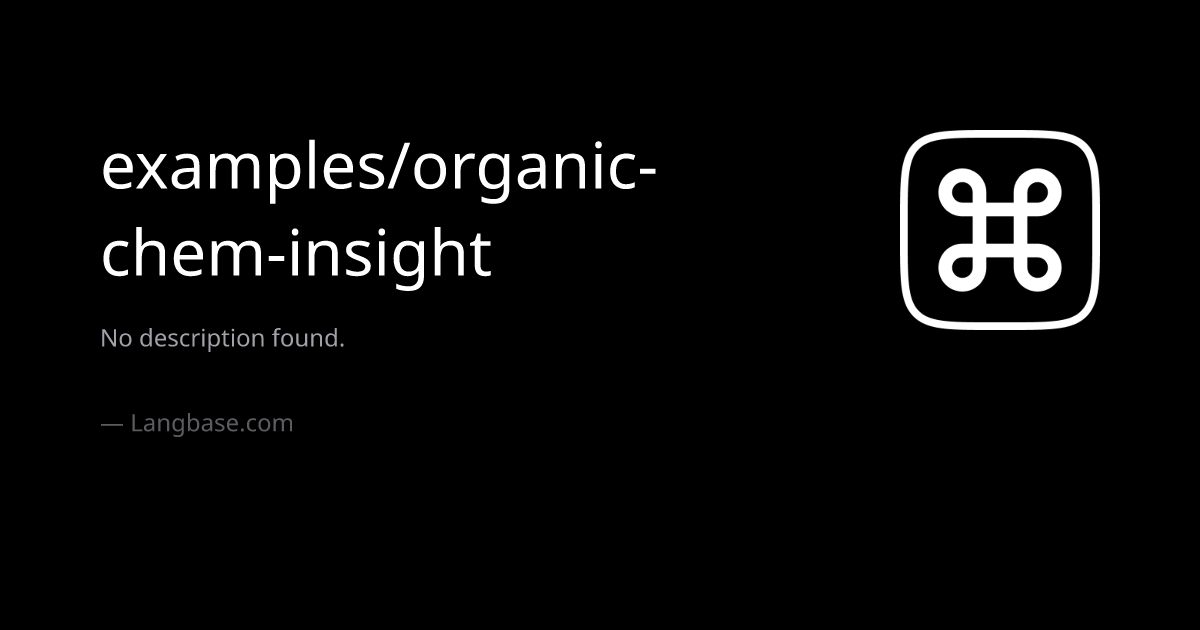 examples/organic-chem-insight

No description found.

— Langbase.com